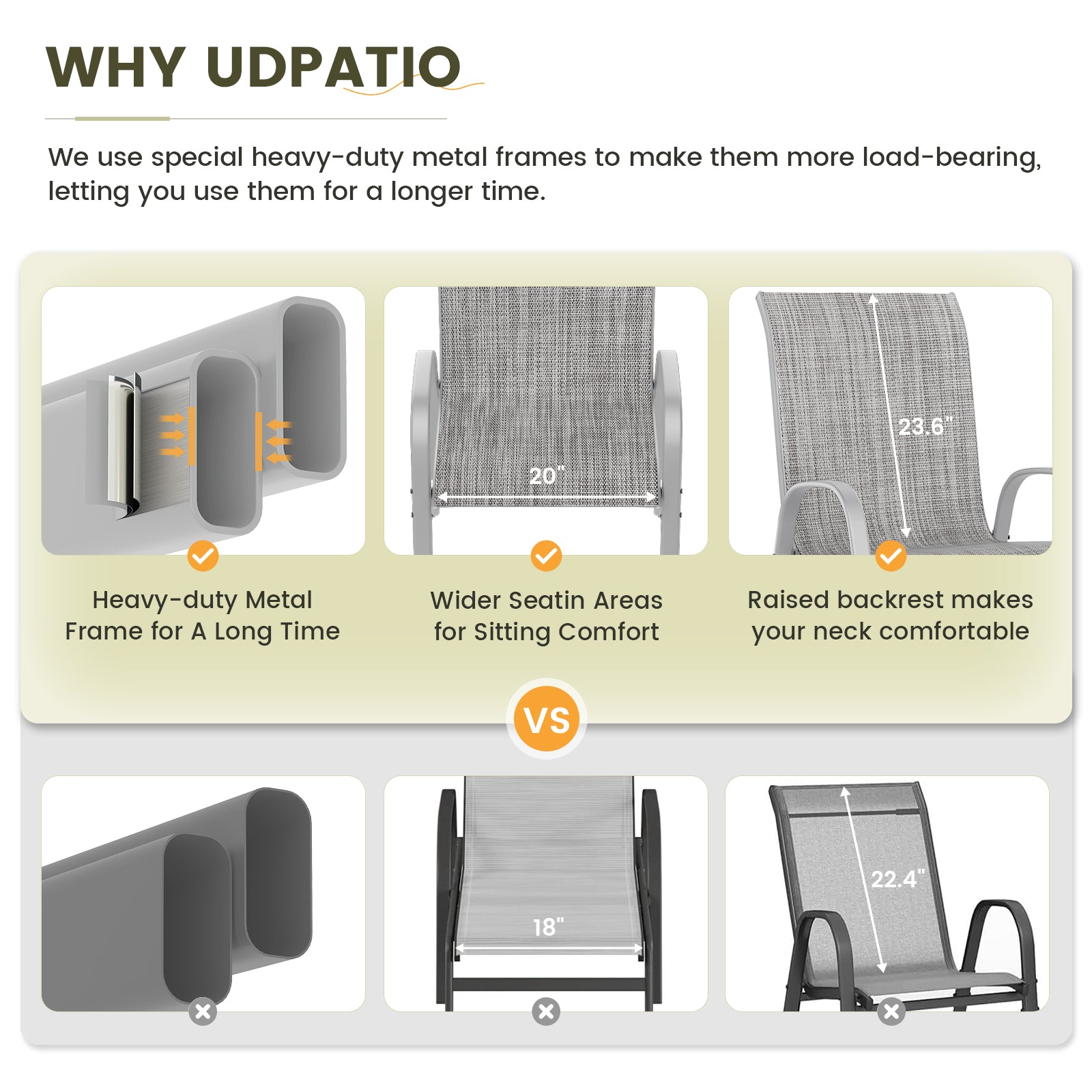 WHY UDPATIO

We use special heavy-duty metal frames to make them more load-bearing, letting you use them for a longer time.

20"

23.6"

Heavy-duty Metal Frame for A Long Time

Wider Seatin Areas for Sitting Comfort

Raised backrest makes your neck comfortable

VS

18"

22.4"